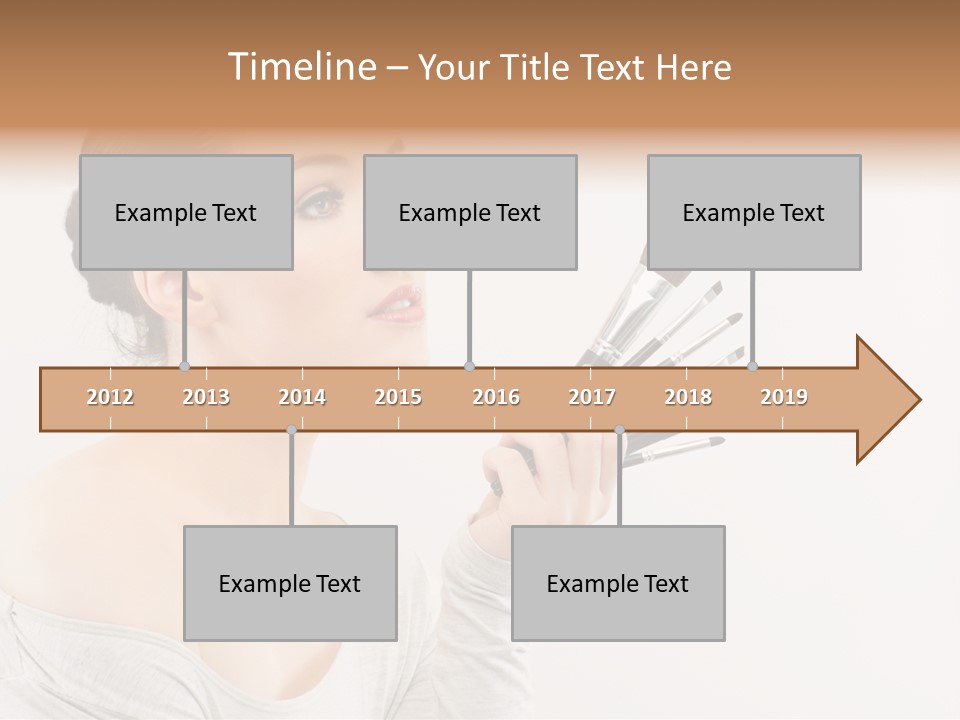 Timeline – Your Title Text Here

Example Text

Example Text

Example Text

2012 2013 2014 2015 2016 2017 2018 2019

Example Text

Example Text